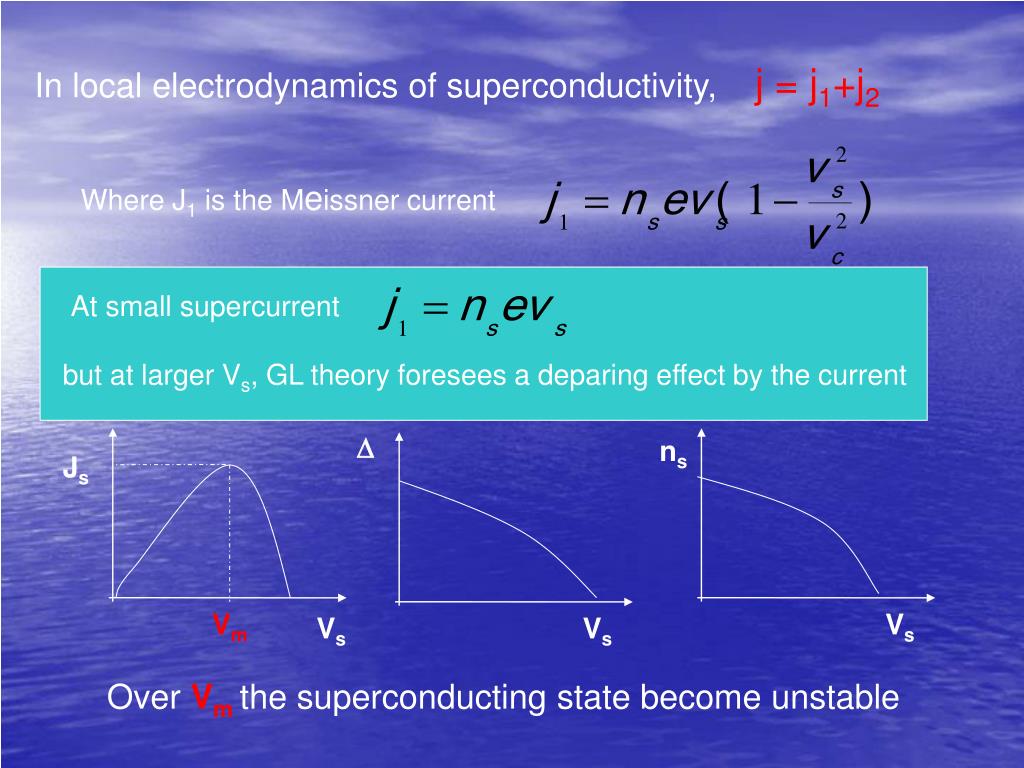 In local electrodynamics of superconductivity, $j = j_1 + j_2$

Where $J_1$ is the Meissner current $j_1 = n_s e v_s (1 - \frac{v_s^2}{v_c^2})$

At small supercurrent $j_1 = n_s e v_s$

but at larger $V_s$, GL theory foresees a deparing effect by the current

$J_s$

$V_m$ $V_s$

$\Delta$

$V_s$

$n_s$

$V_s$

Over $V_m$ the superconducting state become unstable